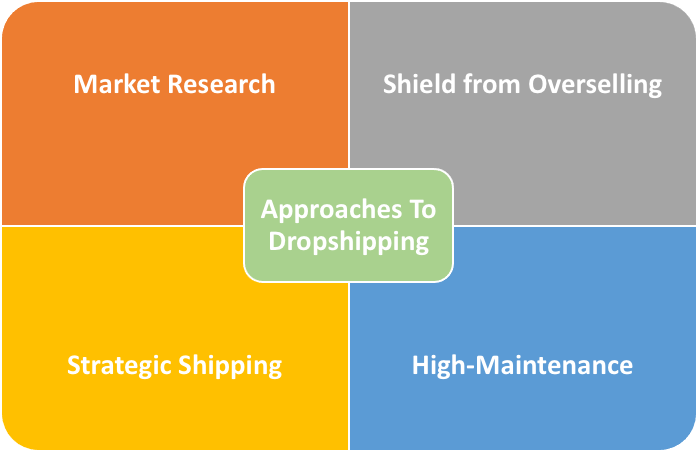 Market Research

Shield from Overselling

Approaches To Dropshipping

Strategic Shipping

High-Maintenance